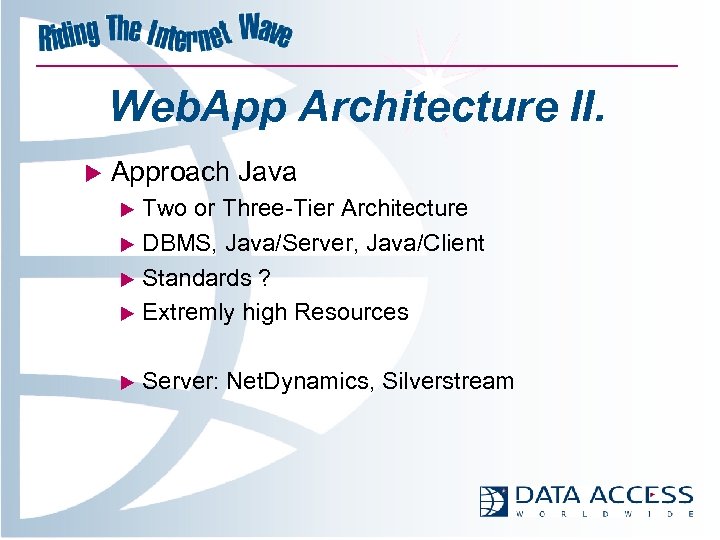 Riding The Internet Wave

WebApp Architecture II.

Approach Java

Two or Three-Tier Architecture

DBMS, Java/Server, Java/Client

Standards ?

Extremly high Resources

Server: NetDynamics, Silverstream

DATA ACCESS
WORLDWIDE